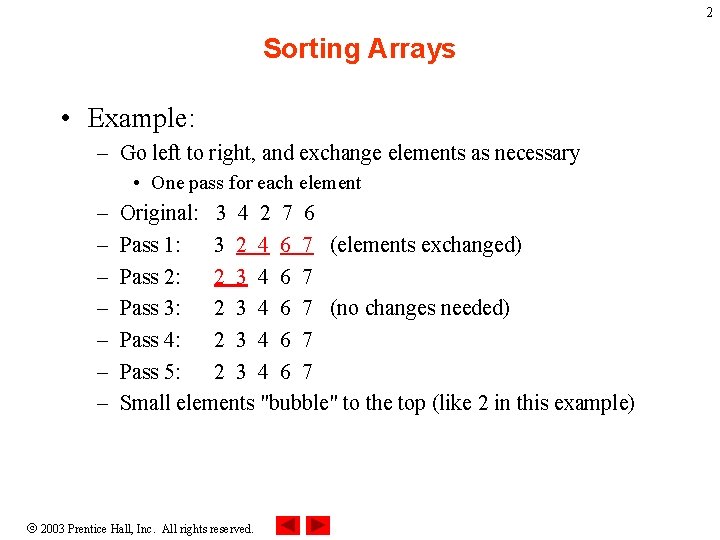 2

Sorting Arrays

• Example:
– Go left to right, and exchange elements as necessary
• One pass for each element
– Original: 3 4 2 7 6
– Pass 1: 3 2 4 6 7 (elements exchanged)
– Pass 2: 2 3 4 6 7
– Pass 3: 2 3 4 6 7 (no changes needed)
– Pass 4: 2 3 4 6 7
– Pass 5: 2 3 4 6 7
– Small elements "bubble" to the top (like 2 in this example)

© 2003 Prentice Hall, Inc. All rights reserved.